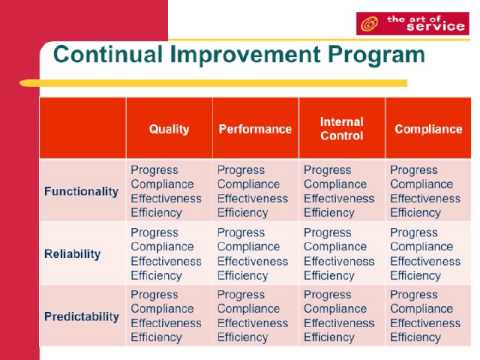 the art of service

Continual Improvement Program

| | Quality | Performance | Internal Control | Compliance |
|---|---|---|---|---|
| Functionality | Progress Compliance Effectiveness Efficiency | Progress Compliance Effectiveness Efficiency | Progress Compliance Effectiveness Efficiency | Progress Compliance Effectiveness Efficiency |
| Reliability | Progress Compliance Effectiveness Efficiency | Progress Compliance Effectiveness Efficiency | Progress Compliance Effectiveness Efficiency | Progress Compliance Effectiveness Efficiency |
| Predictability | Progress Compliance Effectiveness Efficiency | Progress Compliance Effectiveness Efficiency | Progress Compliance Effectiveness Efficiency | Progress Compliance Effectiveness Efficiency |